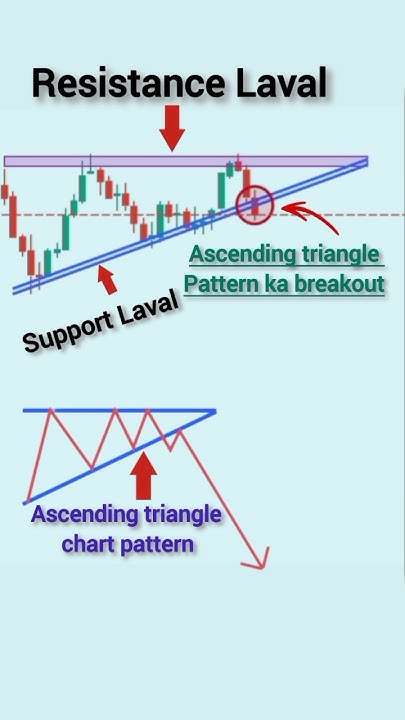 Resistance Laval

Ascending triangle Pattern ka breakout

Support Laval

Ascending triangle chart pattern